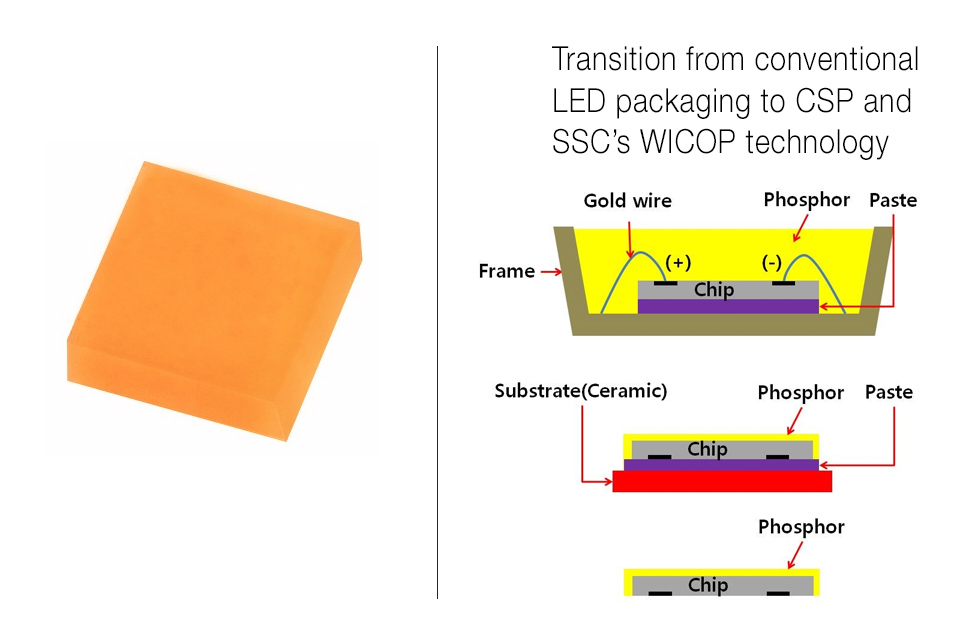 Transition from conventional LED packaging to CSP and SSC's WICOP technology

Gold wire

Phosphor

Paste

Frame

(+)

(-)

Chip

Substrate(Ceramic)

Phosphor

Paste

Chip

Phosphor

Chip